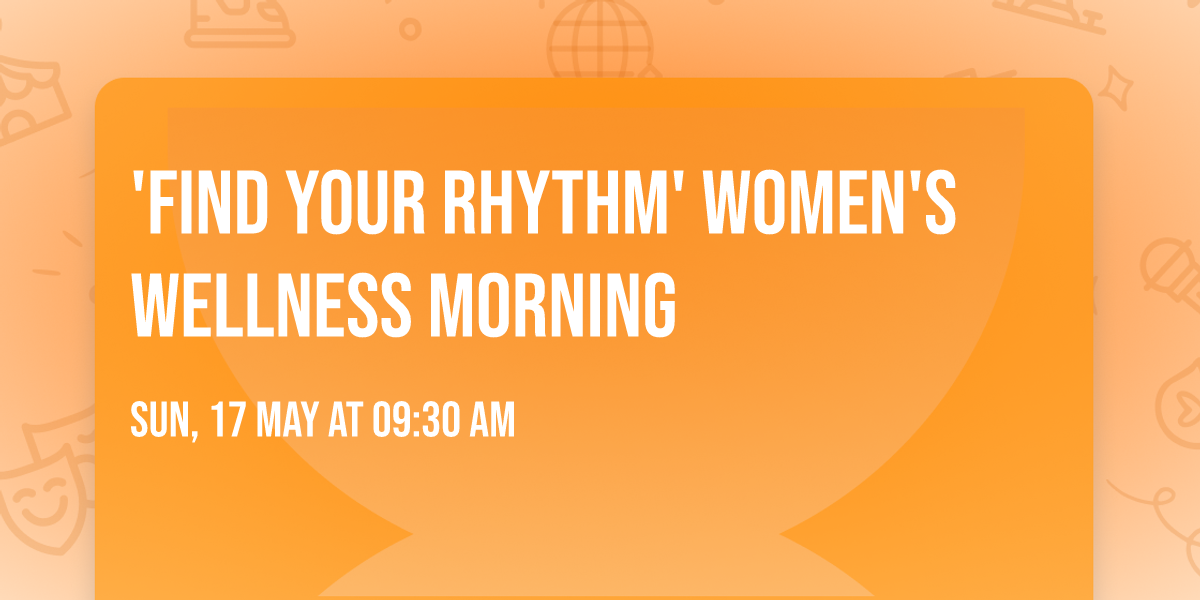 'FIND YOUR RHYTHM' WOMEN'S WELLNESS MORNING

SUN, 17 MAY AT 09:30 AM